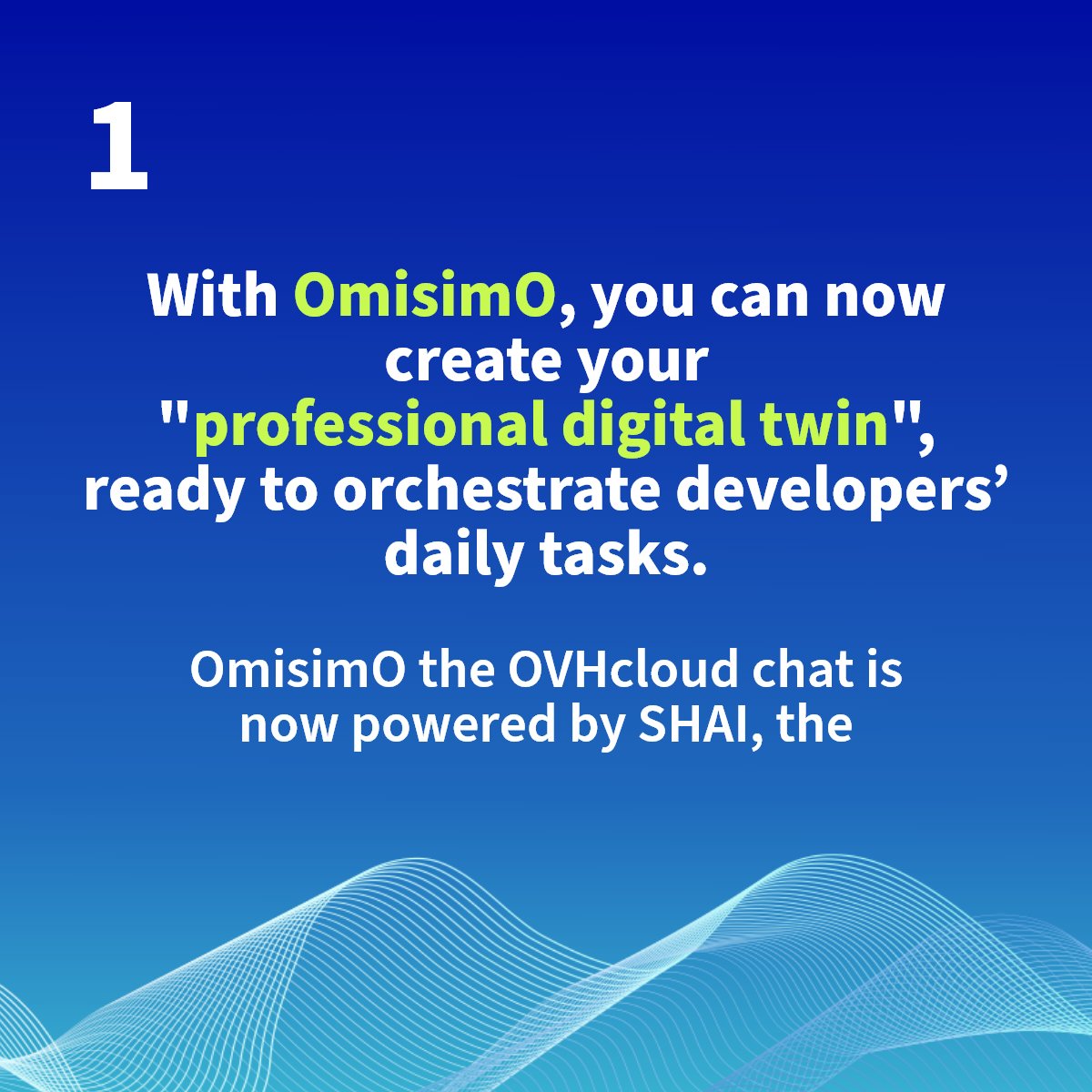 1

With OmisimO, you can now create your "professional digital twin", ready to orchestrate developers’ daily tasks.

OmisimO the OVHcloud chat is now powered by SHAI, the